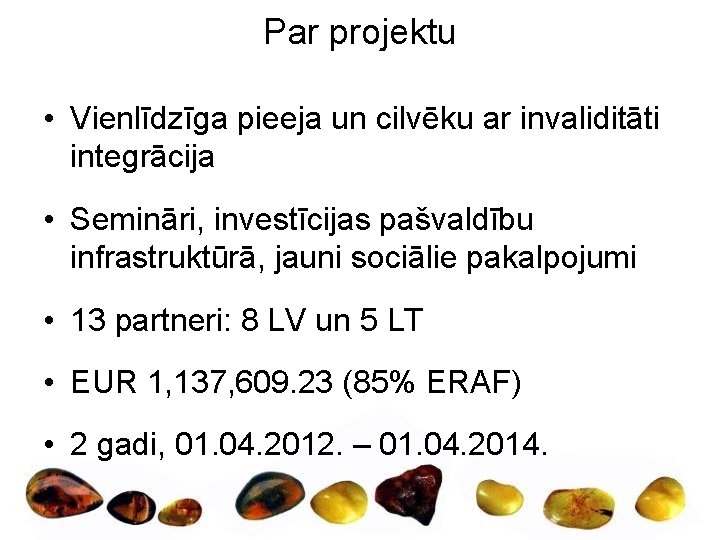 Par projektu

• Vienlīdzīga pieeja un cilvēku ar invaliditāti integrācija

• Semināri, investīcijas pašvaldību infrastruktūrā, jauni sociālie pakalpojumi

• 13 partneri: 8 LV un 5 LT

• EUR 1,137,609.23 (85% ERAF)

• 2 gadi, 01.04.2012. – 01.04.2014.